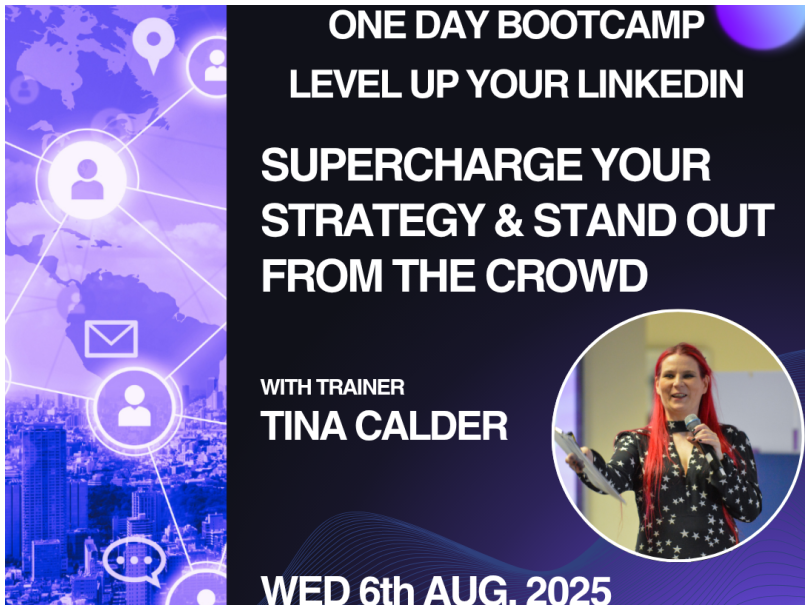 ONE DAY BOOTCAMP
LEVEL UP YOUR LINKEDIN

SUPERCHARGE YOUR STRATEGY & STAND OUT FROM THE CROWD

WITH TRAINER
TINA CALDER

WED 6th AUG. 2025